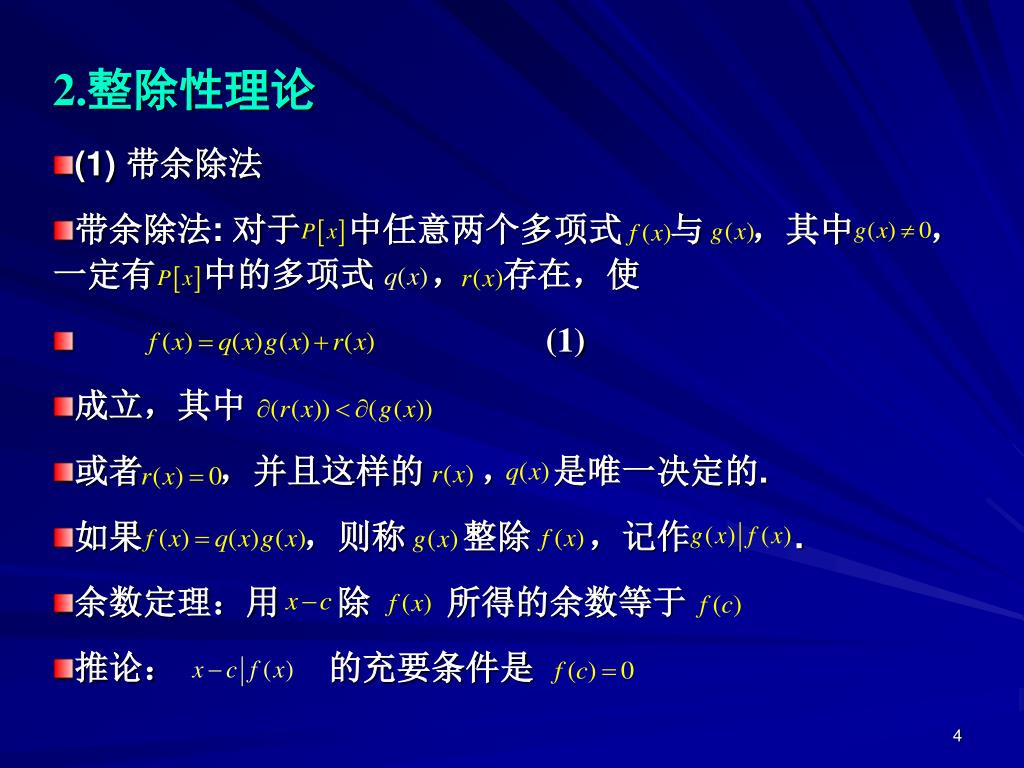 2.整除性理论

(1) 带余除法

带余除法: 对于$P[x]$中任意两个多项式$f(x)$与 $g(x)$，其中$g(x)\neq 0$，一定有$P[x]$中的多项式 $q(x)$，$r(x)$存在，使

$f(x)=q(x)g(x)+r(x)$ (1)

成立，其中 $\partial(r(x))<\partial(g(x))$

或者$r(x)=0$，并且这样的 $r(x)$，$q(x)$是唯一决定的.

如果$f(x)=q(x)g(x)$，则称 $g(x)$ 整除 $f(x)$，记作$g(x)|f(x)$.

余数定理：用 $x-c$ 除 $f(x)$ 所得的余数等于 $f(c)$

推论： $x-c|f(x)$ 的充要条件是 $f(c)=0$

4